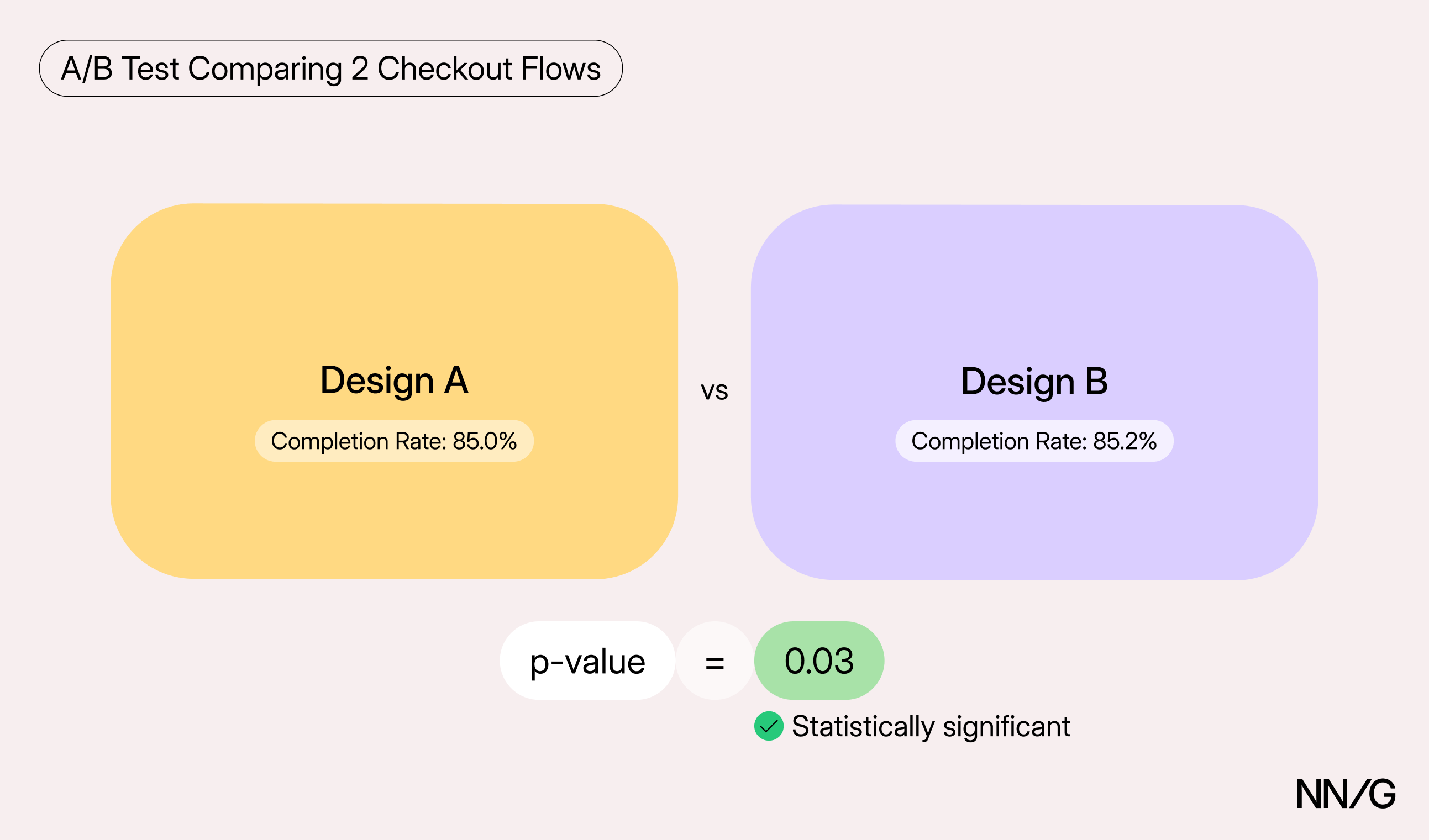 A/B Test Comparing 2 Checkout Flows

Design A
Completion Rate: 85.0%

vs

Design B
Completion Rate: 85.2%

p-value = 0.03

Statistically significant

NN/G